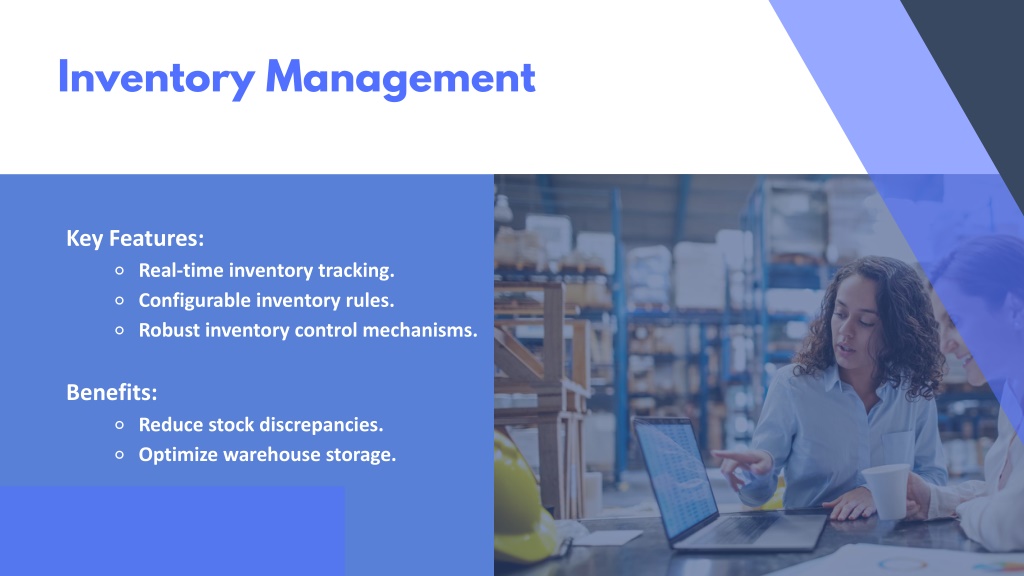 Inventory Management

Key Features:
- Real-time inventory tracking.
- Configurable inventory rules.
- Robust inventory control mechanisms.

Benefits:
- Reduce stock discrepancies.
- Optimize warehouse storage.